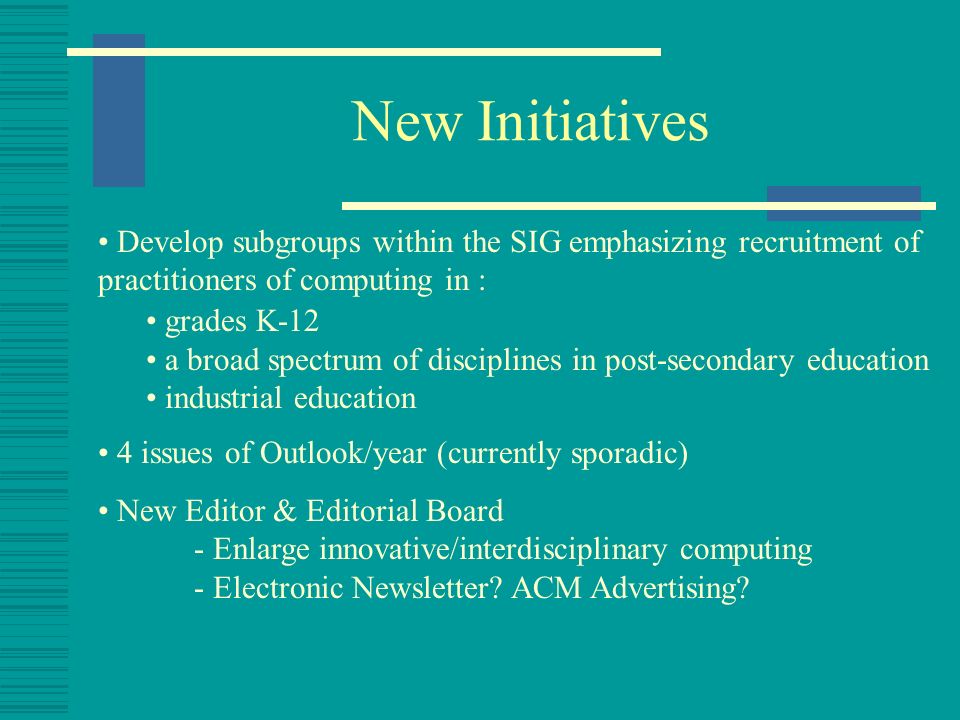 New Initiatives

• Develop subgroups within the SIG emphasizing recruitment of practitioners of computing in :

• grades K-12
• a broad spectrum of disciplines in post-secondary education
• industrial education

• 4 issues of Outlook/year (currently sporadic)

• New Editor & Editorial Board
- Enlarge innovative/interdisciplinary computing
- Electronic Newsletter? ACM Advertising?